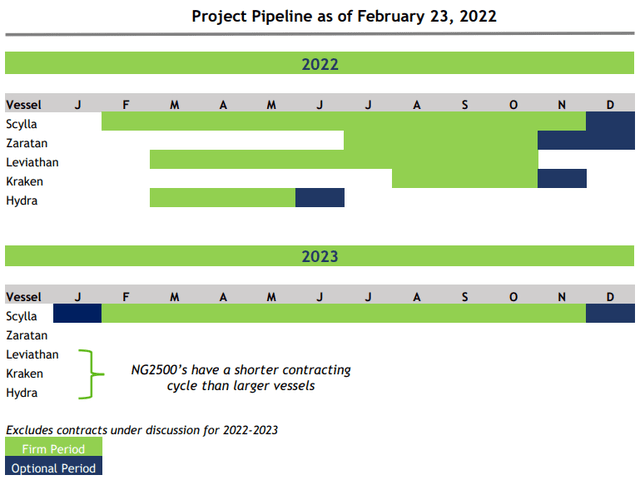 Project Pipeline as of February 23, 2022

2022

| Vessel | J | F | M | A | M | J | J | A | S | O | N | D |
|---|---|---|---|---|---|---|---|---|---|---|---|---|
| Scylla | | | | | | | | | | | | |
| Zaratan | | | | | | | | | | | | |
| Leviathan | | | | | | | | | | | | |
| Kraken | | | | | | | | | | | | |
| Hydra | | | | | | | | | | | | |

2023

| Vessel | J | F | M | A | M | J | J | A | S | O | N | D |
|---|---|---|---|---|---|---|---|---|---|---|---|---|
| Scylla | | | | | | | | | | | | |
| Zaratan | | | | | | | | | | | | |
| Leviathan | | | | | | | | | | | | |
| Kraken | | | | | | | | | | | | |
| Hydra | | | | | | | | | | | | |

NG2500's have a shorter contracting cycle than larger vessels

Excludes contracts under discussion for 2022-2023

Firm Period

Optional Period